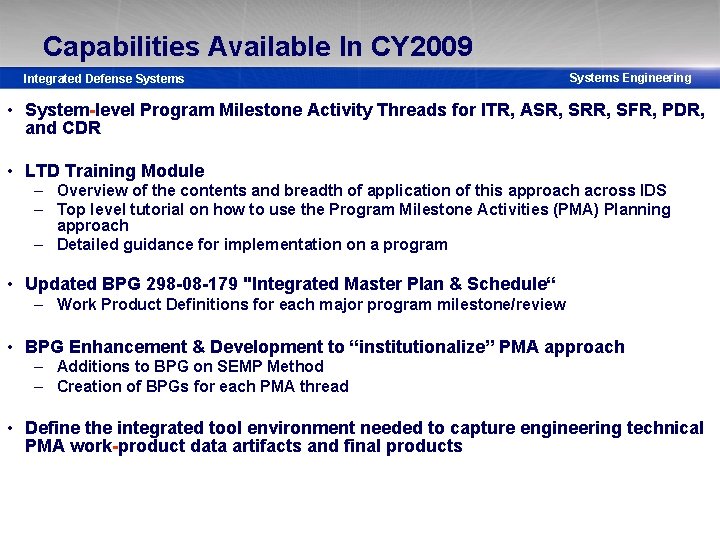 Capabilities Available In CY2009

Integrated Defense Systems

Systems Engineering

• System-level Program Milestone Activity Threads for ITR, ASR, SRR, SFR, PDR, and CDR

• LTD Training Module
– Overview of the contents and breadth of application of this approach across IDS
– Top level tutorial on how to use the Program Milestone Activities (PMA) Planning approach
– Detailed guidance for implementation on a program

• Updated BPG 298-08-179 "Integrated Master Plan & Schedule“
– Work Product Definitions for each major program milestone/review

• BPG Enhancement & Development to “institutionalize” PMA approach
– Additions to BPG on SEMP Method
– Creation of BPGs for each PMA thread

• Define the integrated tool environment needed to capture engineering technical PMA work-product data artifacts and final products